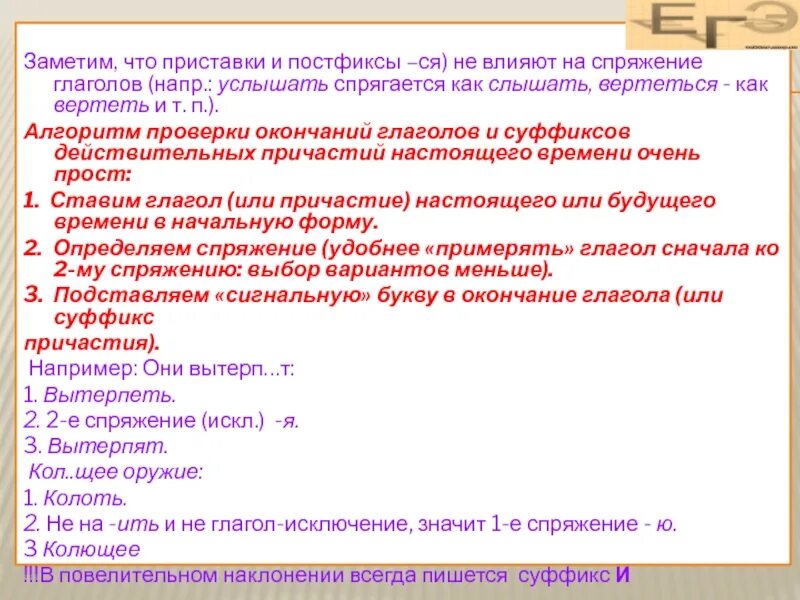 ЕГЭ

Заметим, что приставки и постфиксы –ся) не влияют на спряжение глаголов (напр.: услышать спрягается как слышать, вертеться - как вертеть и т. п.).

Алгоритм проверки окончаний глаголов и суффиксов действительных причастий настоящего времени очень прост:

1. Ставим глагол (или причастие) настоящего или будущего времени в начальную форму.

2. Определяем спряжение (удобнее «примерять» глагол сначала ко 2-му спряжению: выбор вариантов меньше).

3. Подставляем «сигнальную» букву в окончание глагола (или суффикс причастия).

Например: Они вытерп…т:
1. Вытерпеть.
2. 2-е спряжение (искл.) -я.
3. Вытерпят.
Кол..щее оружие:
1. Колоть.
2. Не на -ить и не глагол-исключение, значит 1-е спряжение - ю.
3 Колющее
!!!В повелительном наклонении всегда пишется суффикс И